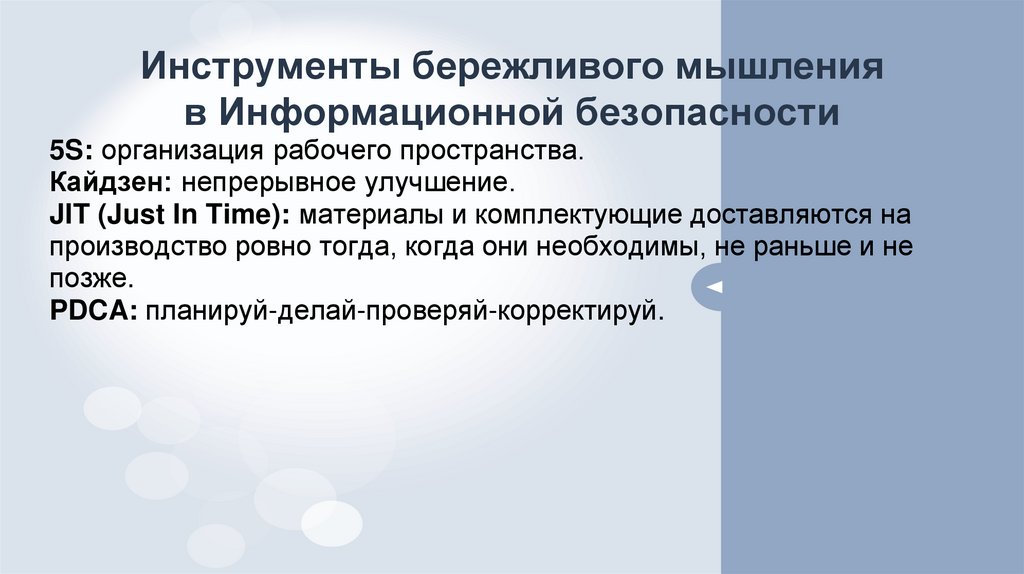 Инструменты бережливого мышления в Информационной безопасности

5S: организация рабочего пространства.
Кайдзен: непрерывное улучшение.
JIT (Just In Time): материалы и комплектующие доставляются на производство ровно тогда, когда они необходимы, не раньше и не позже.
PDCA: планируй-делай-проверяй-корректируй.